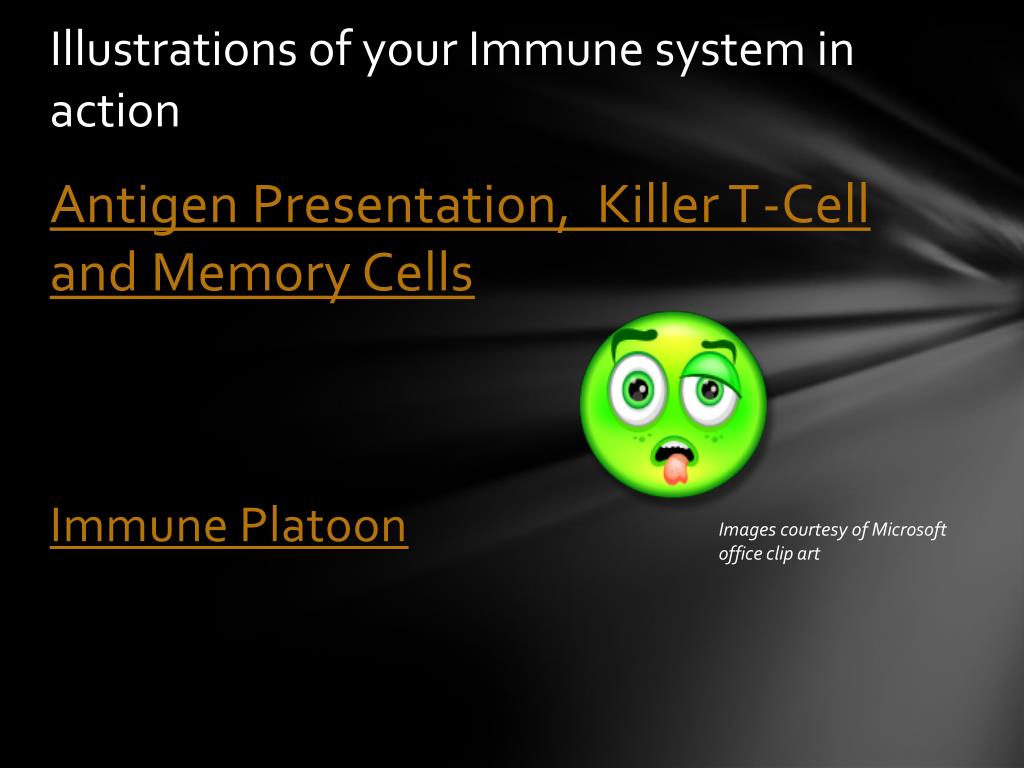 Illustrations of your Immune system in action

Antigen Presentation, Killer T-Cell and Memory Cells

Immune Platoon

Images courtesy of Microsoft office clip art